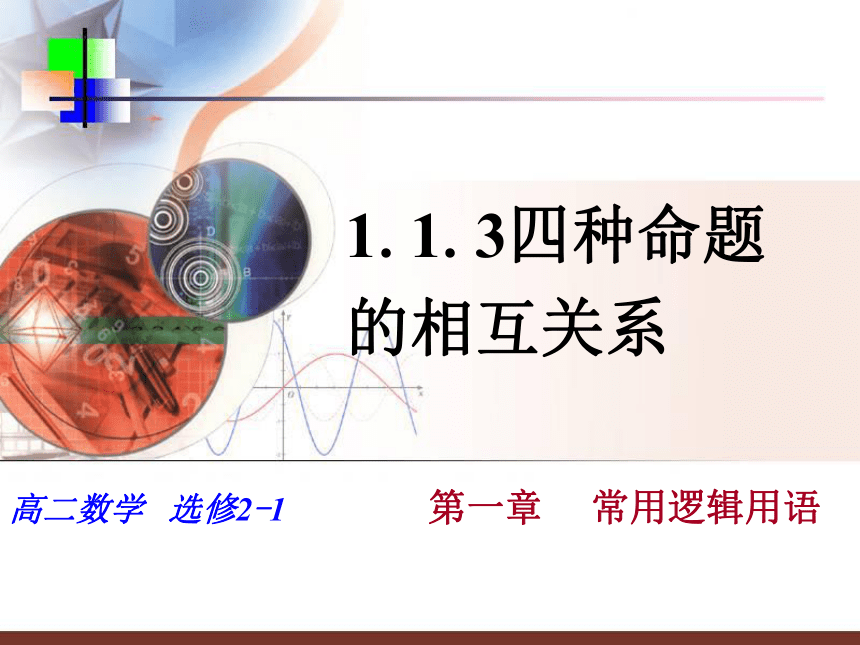 1. 1. 3四种命题的相互关系

高二数学 选修2-1

第一章 常用逻辑用语